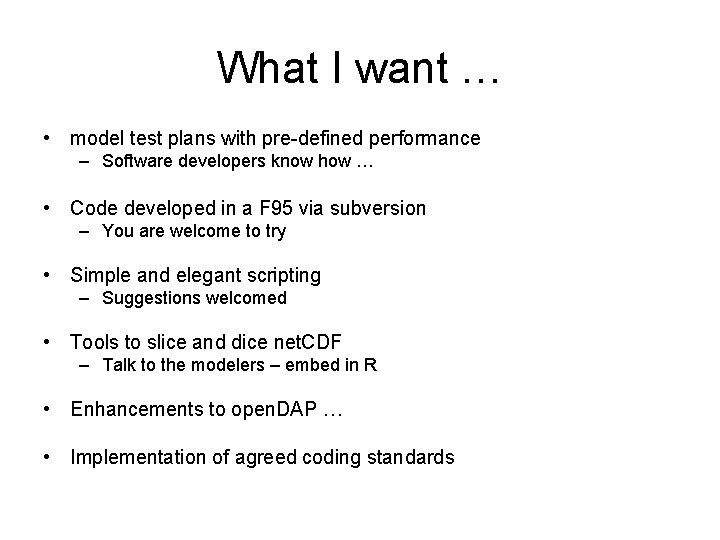 What I want …

• model test plans with pre-defined performance
– Software developers know how …

• Code developed in a F95 via subversion
– You are welcome to try

• Simple and elegant scripting
– Suggestions welcomed

• Tools to slice and dice netCDF
– Talk to the modelers – embed in R

• Enhancements to openDAP …

• Implementation of agreed coding standards